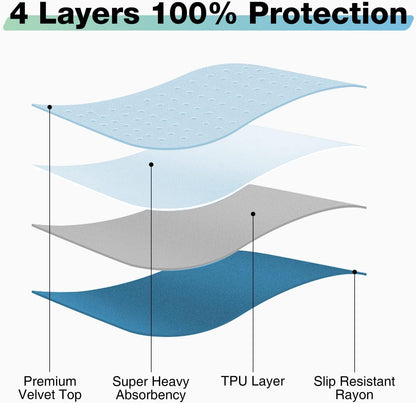 4 Layers 100% Protection

Premium Velvet Top

Super Heavy Absorbency

TPU Layer

Slip Resistant Rayon